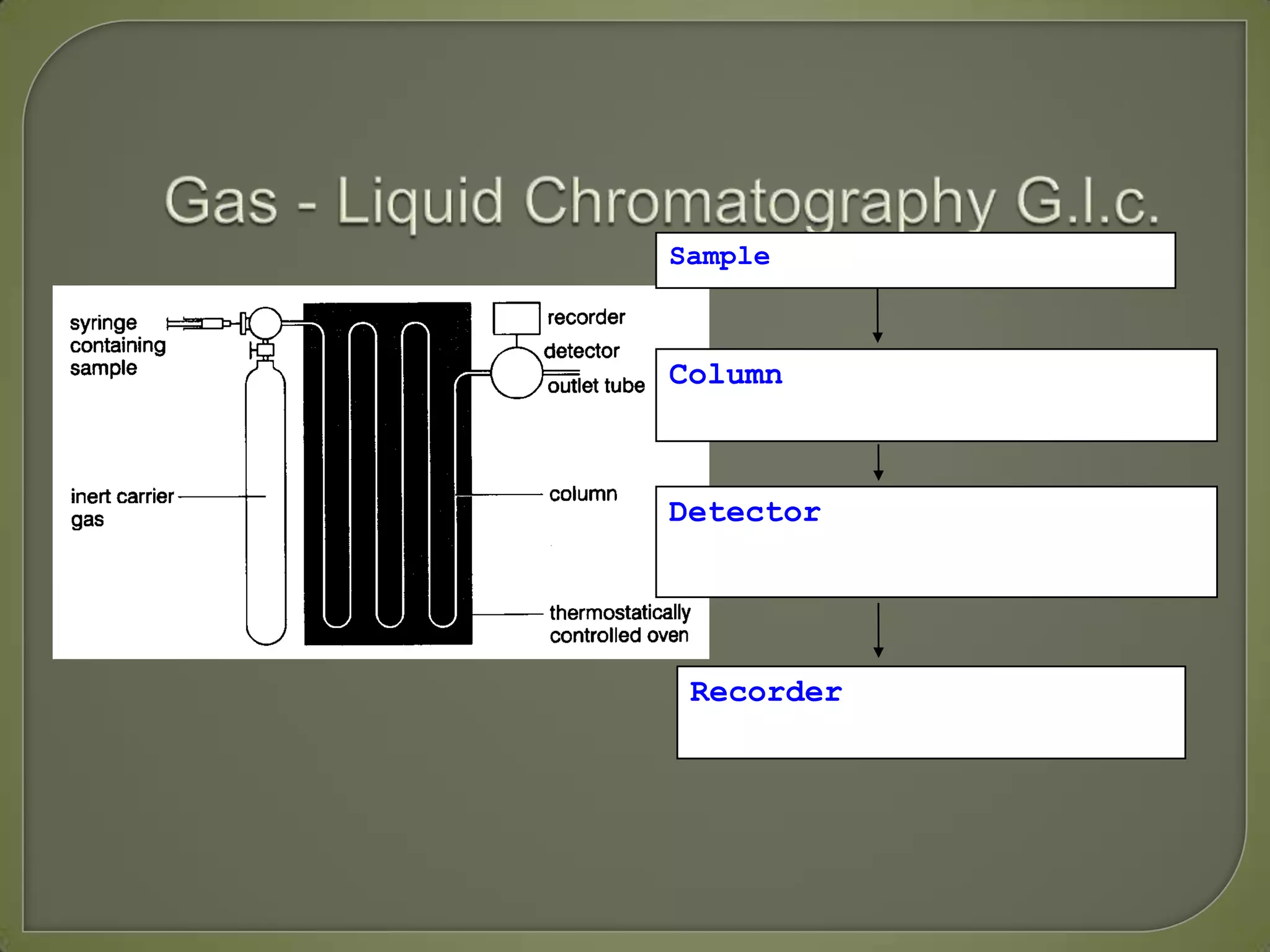 Gas - Liquid Chromatography G.l.c.

syringe containing sample

inert carrier gas

recorder

detector

outlet tube

column

thermostatically controlled oven

Sample

Column

Detector

Recorder